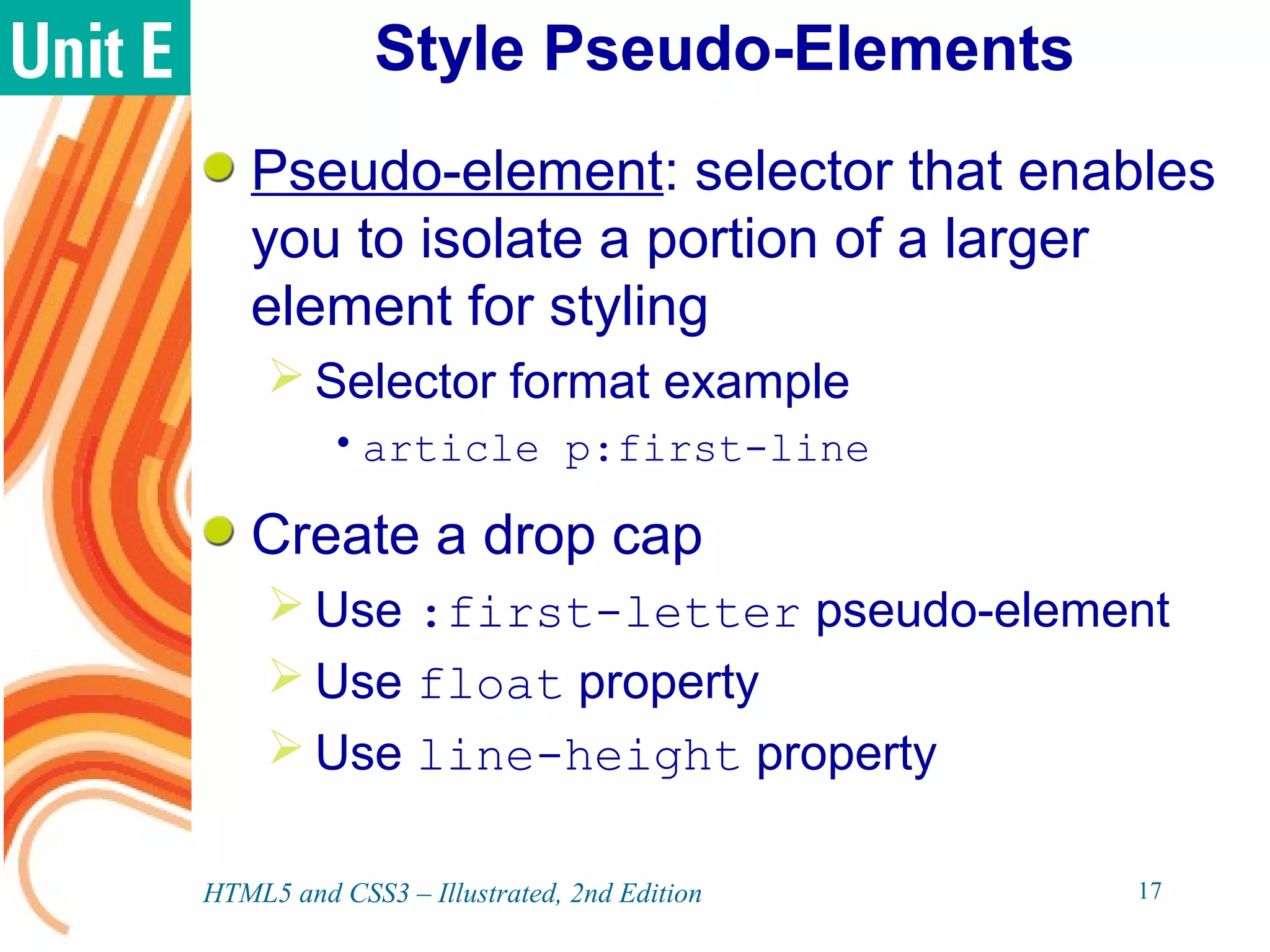 Unit E

Style Pseudo-Elements

Pseudo-element: selector that enables you to isolate a portion of a larger element for styling

Selector format example

article p:first-line

Create a drop cap

Use :first-letter pseudo-element

Use float property

Use line-height property

HTML5 and CSS3 – Illustrated, 2nd Edition

17